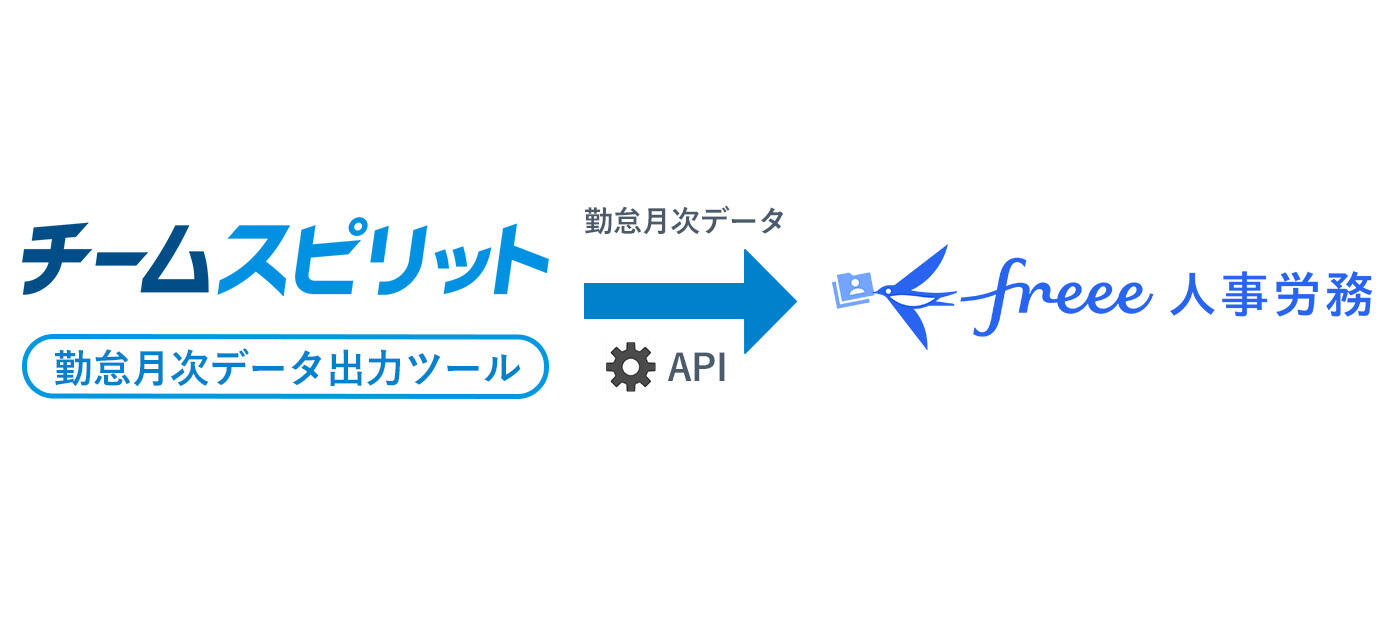 チームスピリット

勤怠月次データ出力ツール

勤怠月次データ

API

freee 人事労務